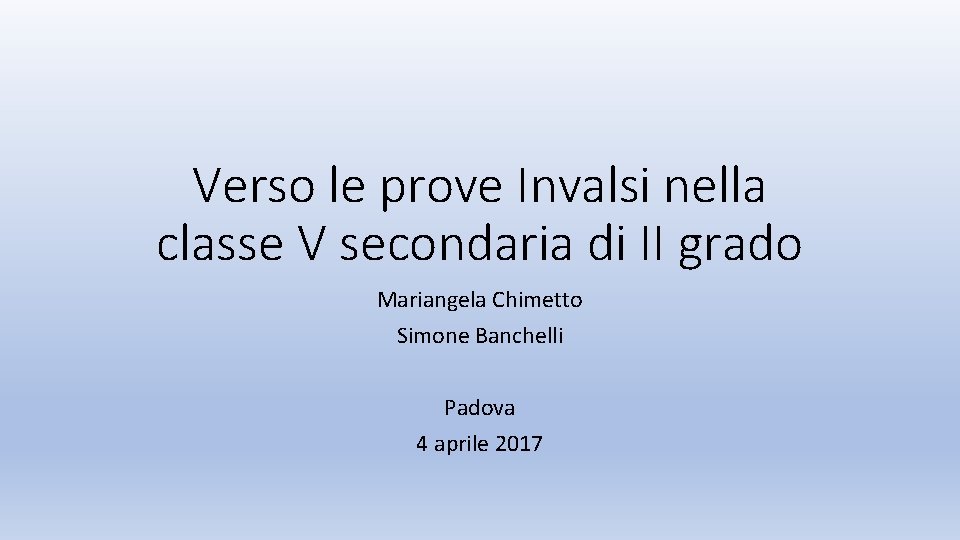 Verso le prove Invalsi nella classe V secondaria di II grado

Mariangela Chimetto
Simone Banchelli

Padova
4 aprile 2017